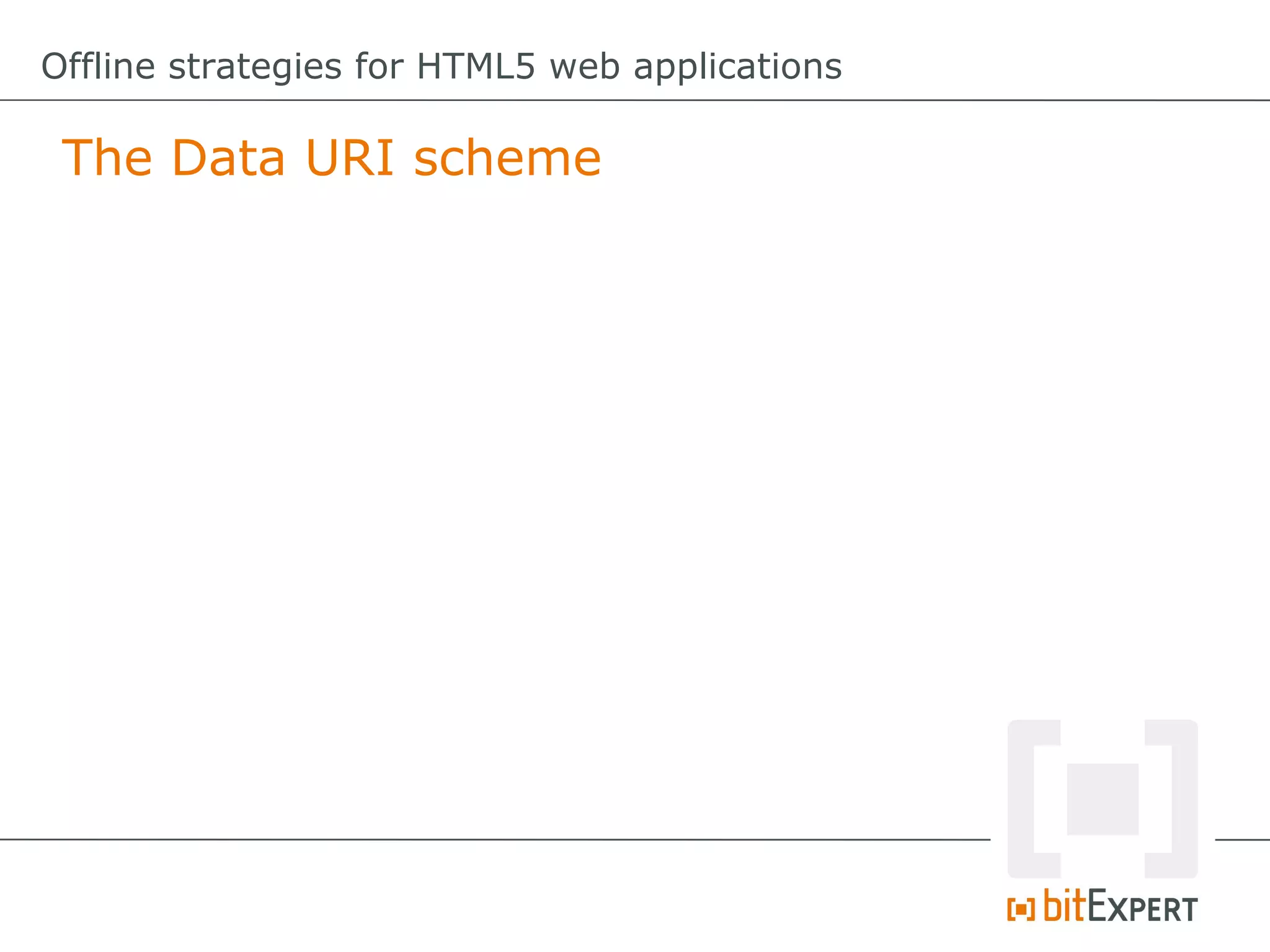 Offline strategies for HTML5 web applications

The Data URI scheme

bitEXPERT